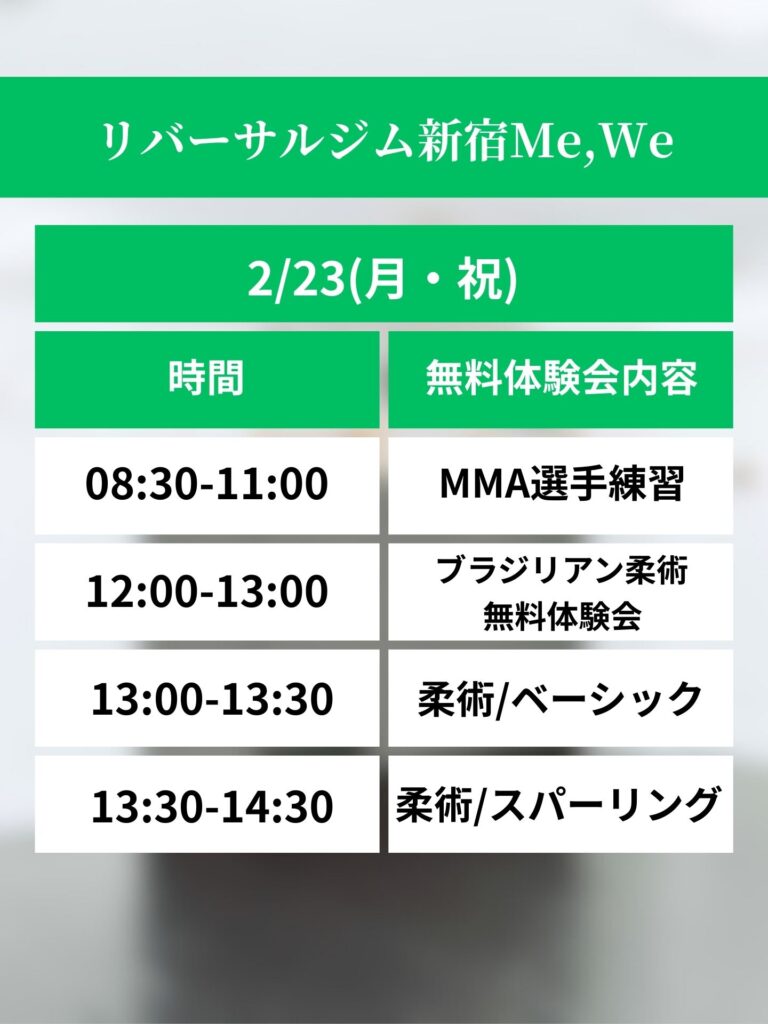 リバーサルジム新宿Me,We

2/23(月・祝)

| 時間 | 無料体験会内容 |
|---|---|
| 08:30-11:00 | MMA選手練習 |
| 12:00-13:00 | ブラジリアン柔術 無料体験会 |
| 13:00-13:30 | 柔術/ベーシック |
| 13:30-14:30 | 柔術/スパーリング |